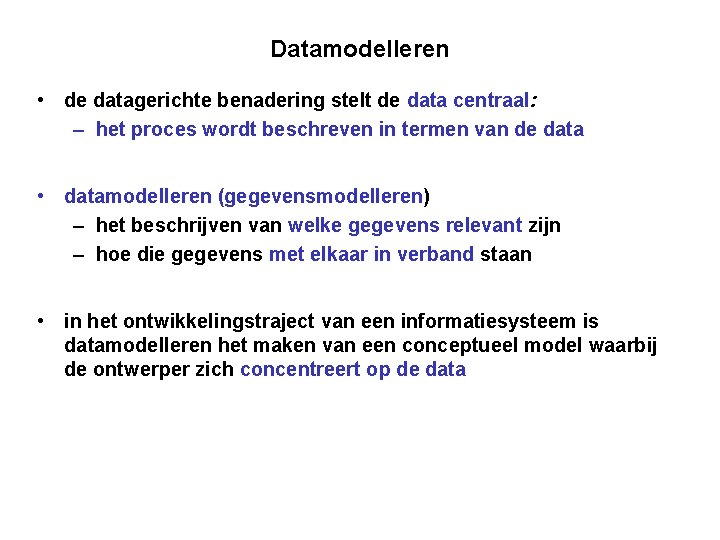 Datamodelleren

• de datagerichte benadering stelt de data centraal:
  – het proces wordt beschreven in termen van de data

• datamodelleren (gegevensmodelleren)
  – het beschrijven van welke gegevens relevant zijn
  – hoe die gegevens met elkaar in verband staan

• in het ontwikkelingstraject van een informatiesysteem is datamodelleren het maken van een conceptueel model waarbij de ontwerper zich concentreert op de data